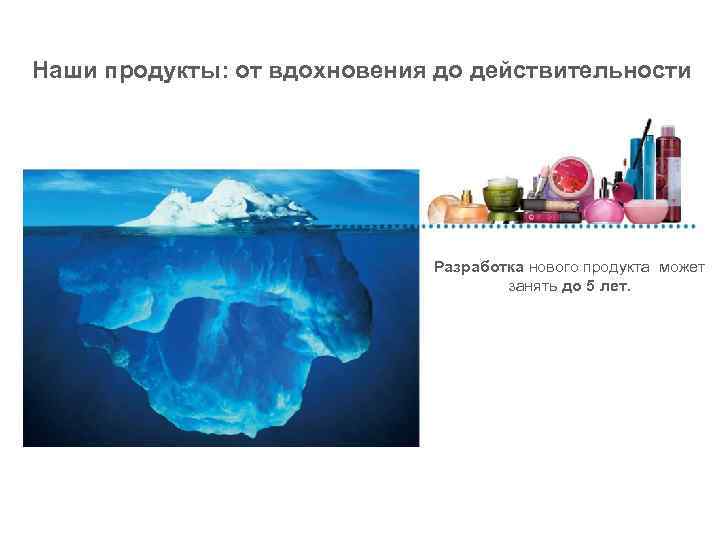 Наши продукты: от вдохновения до действительности

Разработка нового продукта может занять до 5 лет.